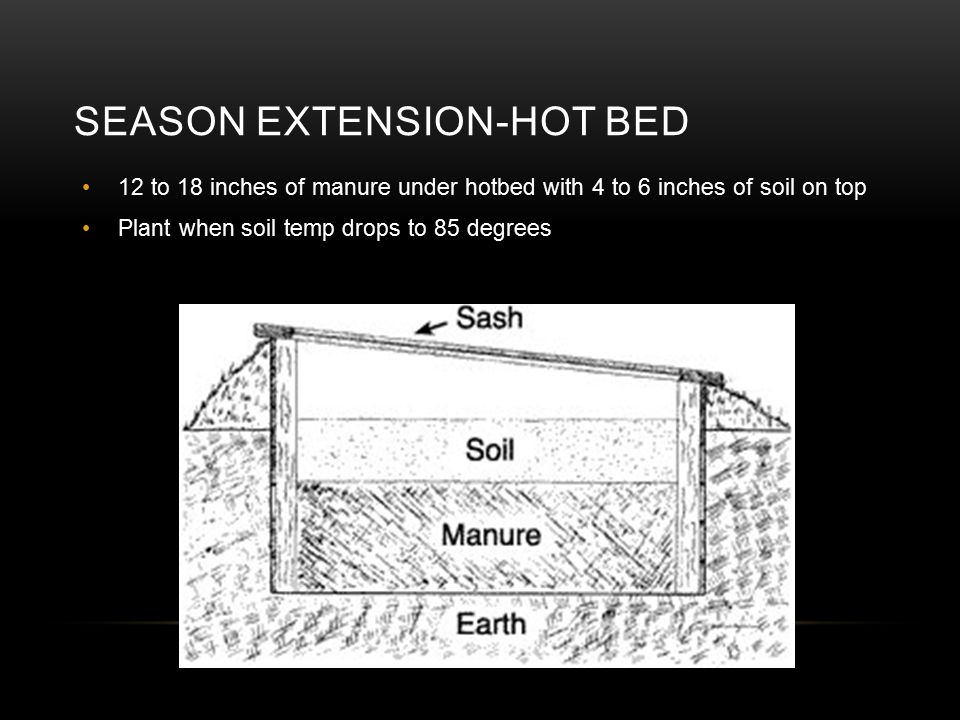 SEASON EXTENSION-HOT BED

• 12 to 18 inches of manure under hotbed with 4 to 6 inches of soil on top
• Plant when soil temp drops to 85 degrees

Sash
Soil
Manure
Earth